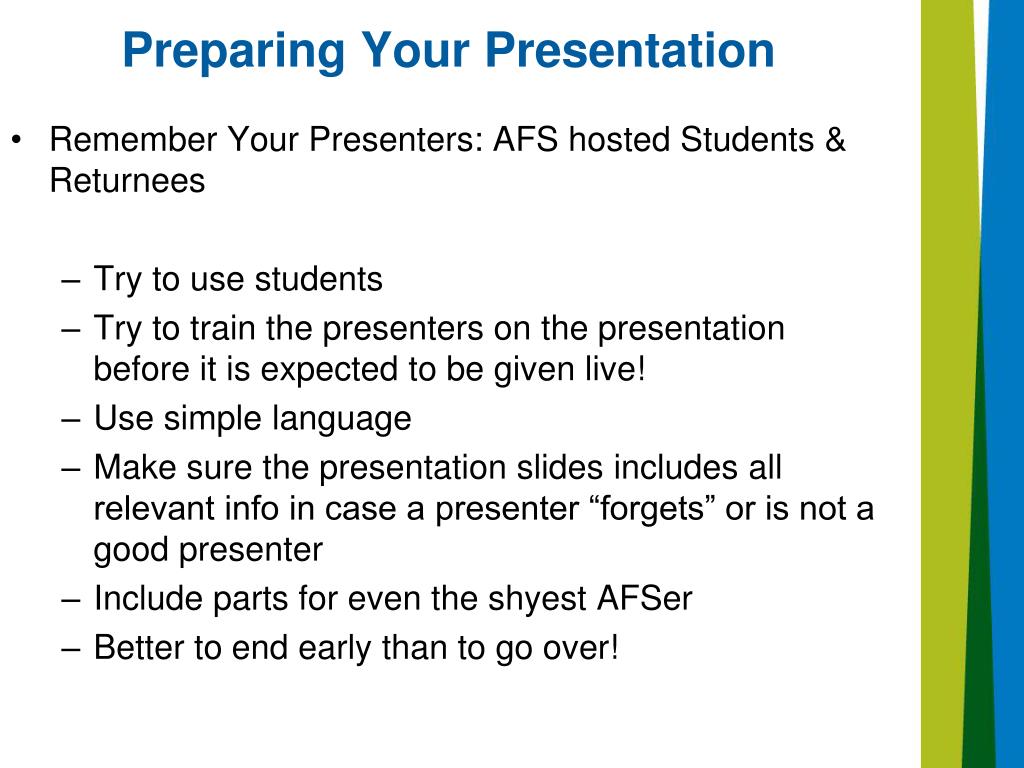 Preparing Your Presentation

• Remember Your Presenters: AFS hosted Students & Returnees

– Try to use students
– Try to train the presenters on the presentation before it is expected to be given live!
– Use simple language
– Make sure the presentation slides includes all relevant info in case a presenter “forgets” or is not a good presenter
– Include parts for even the shyest AFSer
– Better to end early than to go over!